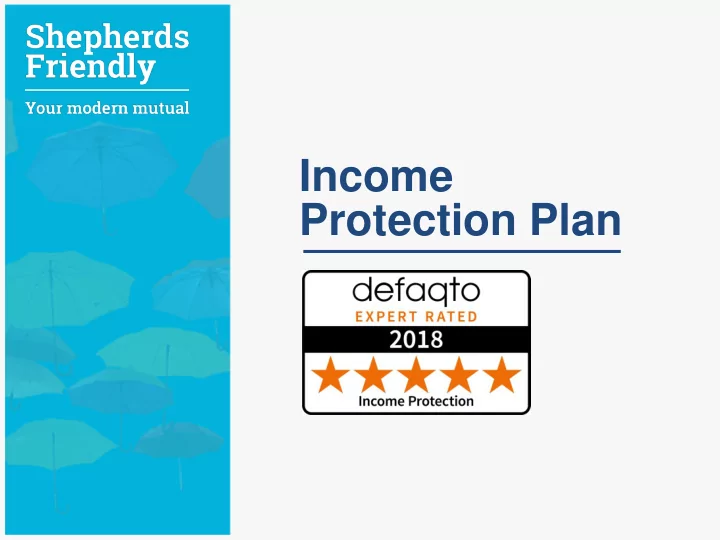 Shepherds Friendly

Your modern mutual

Income Protection Plan

defaqto
EXPERT RATED
2018
Income Protection